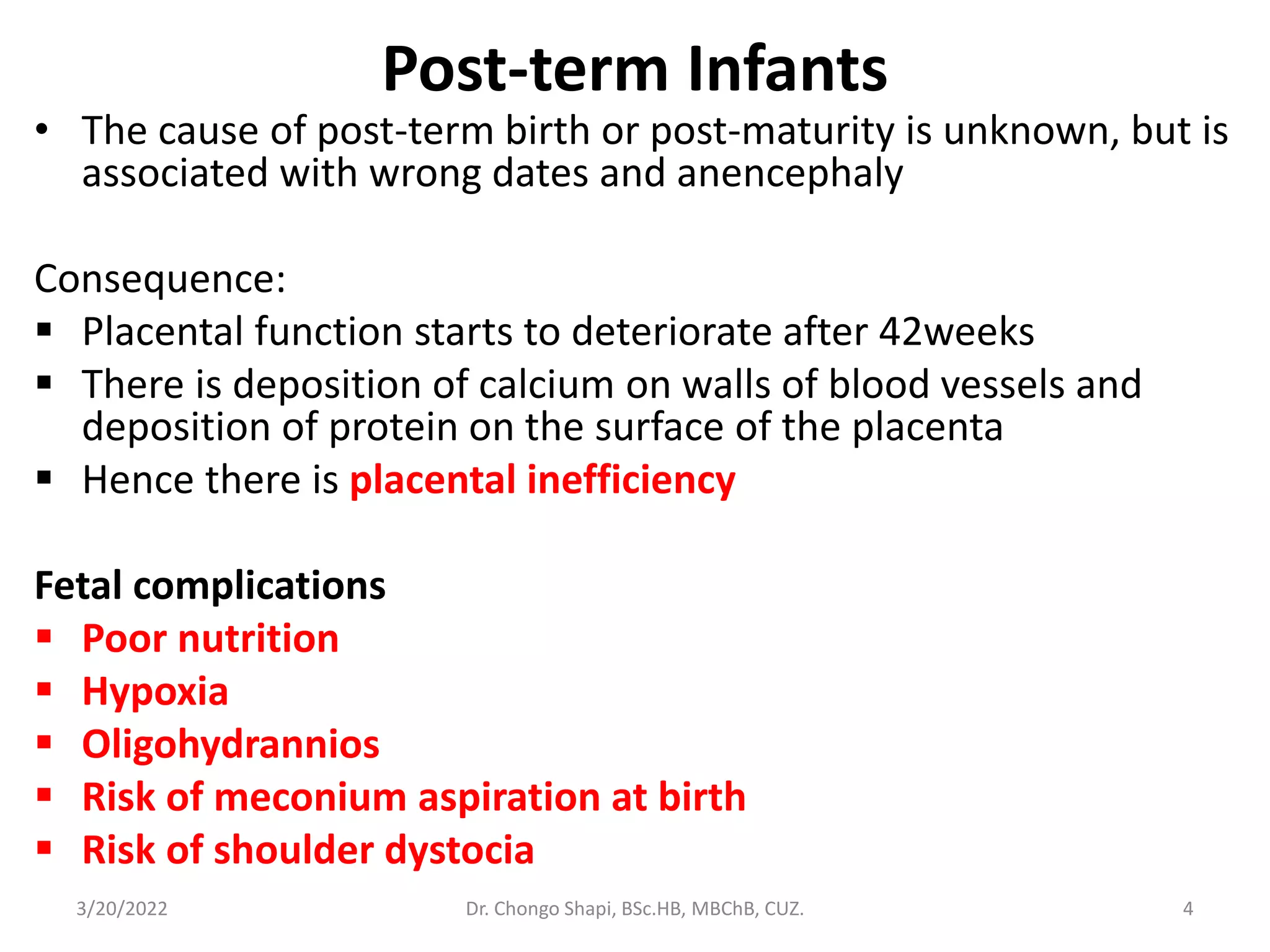 Post-term Infants

• The cause of post-term birth or post-maturity is unknown, but is associated with wrong dates and anencephaly

Consequence:

▪ Placental function starts to deteriorate after 42weeks
▪ There is deposition of calcium on walls of blood vessels and deposition of protein on the surface of the placenta
▪ Hence there is placental inefficiency

Fetal complications

▪ Poor nutrition
▪ Hypoxia
▪ Oligohydrannios
▪ Risk of meconium aspiration at birth
▪ Risk of shoulder dystocia

3/20/2022 Dr. Chongo Shapi, BSc.HB, MBChB, CUZ. 4